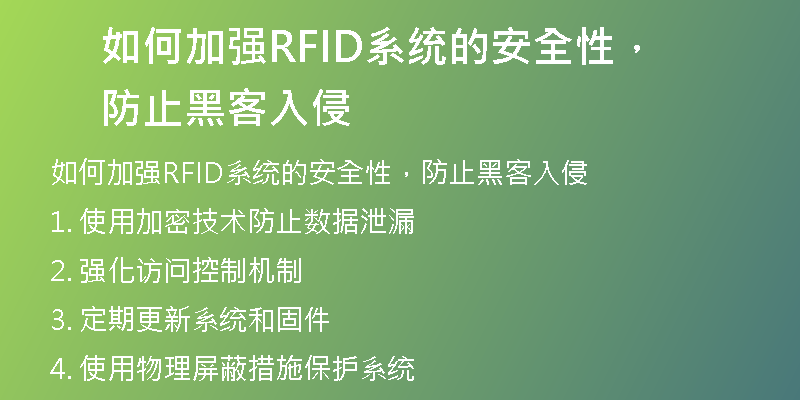 如何加强RFID系统的安全性，防止黑客入侵

如何加强RFID系统的安全性，防止黑客入侵

1. 使用加密技术防止数据泄漏

2. 强化访问控制机制

3. 定期更新系统和固件

4. 使用物理屏蔽措施保护系统